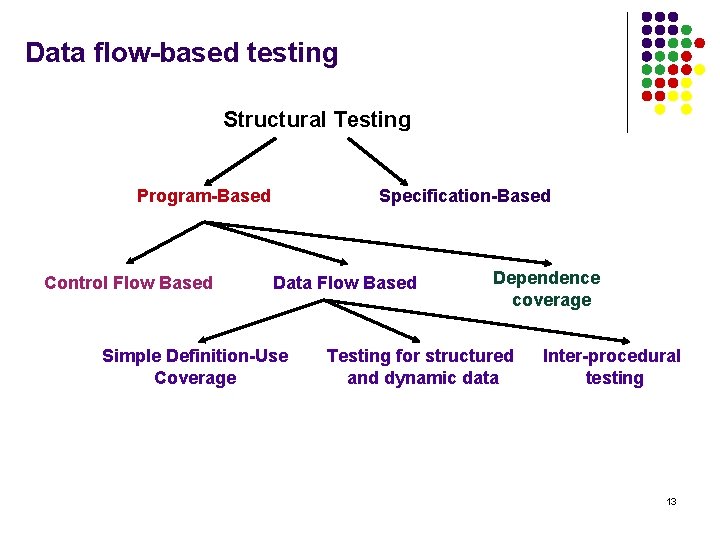 Data flow-based testing

Structural Testing

Program-Based

Specification-Based

Control Flow Based

Data Flow Based

Dependence coverage

Simple Definition-Use Coverage

Testing for structured and dynamic data

Inter-procedural testing

13